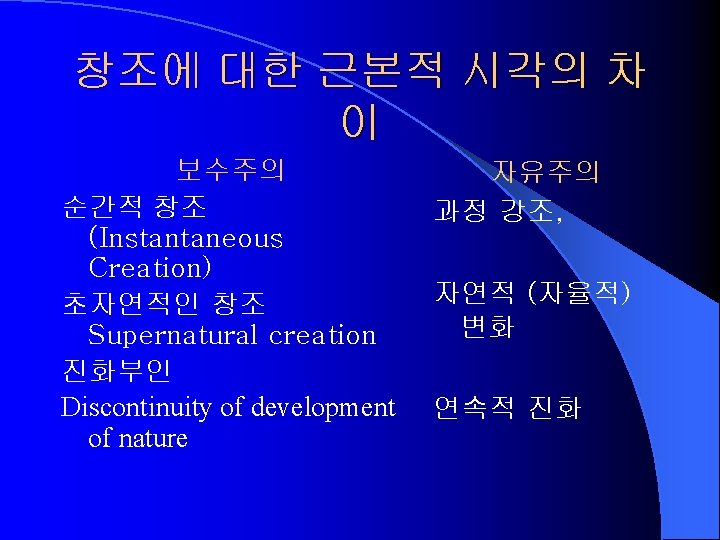 창조에 대한 근본적 시각의 차이

보수주의

순간적 창조 (Instantaneous Creation)

초자연적인 창조 Supernatural creation

진화부인

Discontinuity of development of nature

자유주의

과정 강조,

자연적 (자율적) 변화

연속적 진화